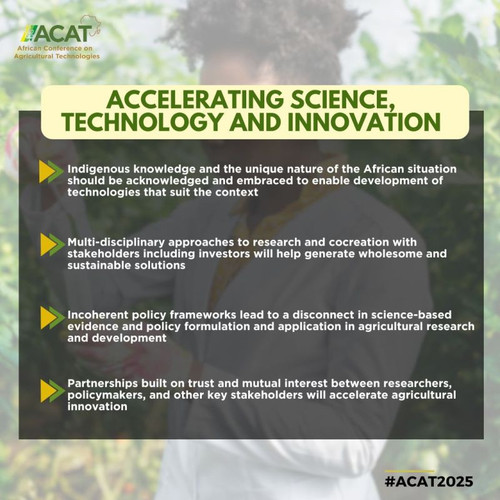 ACAT
African Conference on Agricultural Technologies

ACCELERATING SCIENCE, TECHNOLOGY AND INNOVATION

Indigenous knowledge and the unique nature of the African situation should be acknowledged and embraced to enable development of technologies that suit the context

Multi-disciplinary approaches to research and cocreation with stakeholders including investors will help generate wholesome and sustainable solutions

Incoherent policy frameworks lead to a disconnect in science-based evidence and policy formulation and application in agricultural research and development

Partnerships built on trust and mutual interest between researchers, policymakers, and other key stakeholders will accelerate agricultural innovation

#ACAT2025